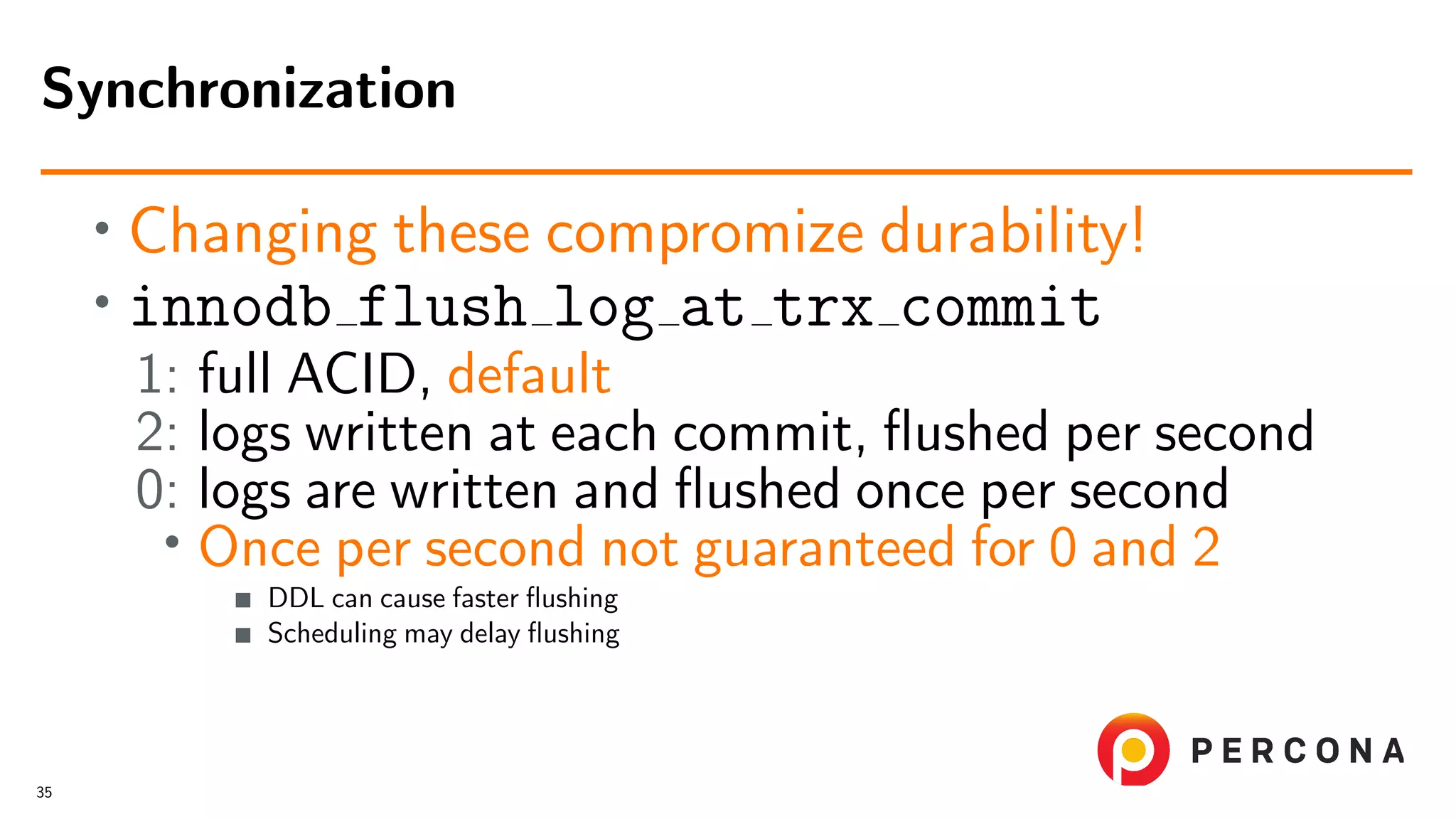 Synchronization

• Changing these compromize durability!
• innodb_flush_log_at_trx_commit
1: full ACID, default
2: logs written at each commit, flushed per second
0: logs are written and flushed once per second
• Once per second not guaranteed for 0 and 2
■ DDL can cause faster flushing
■ Scheduling may delay flushing

PERCONA

35